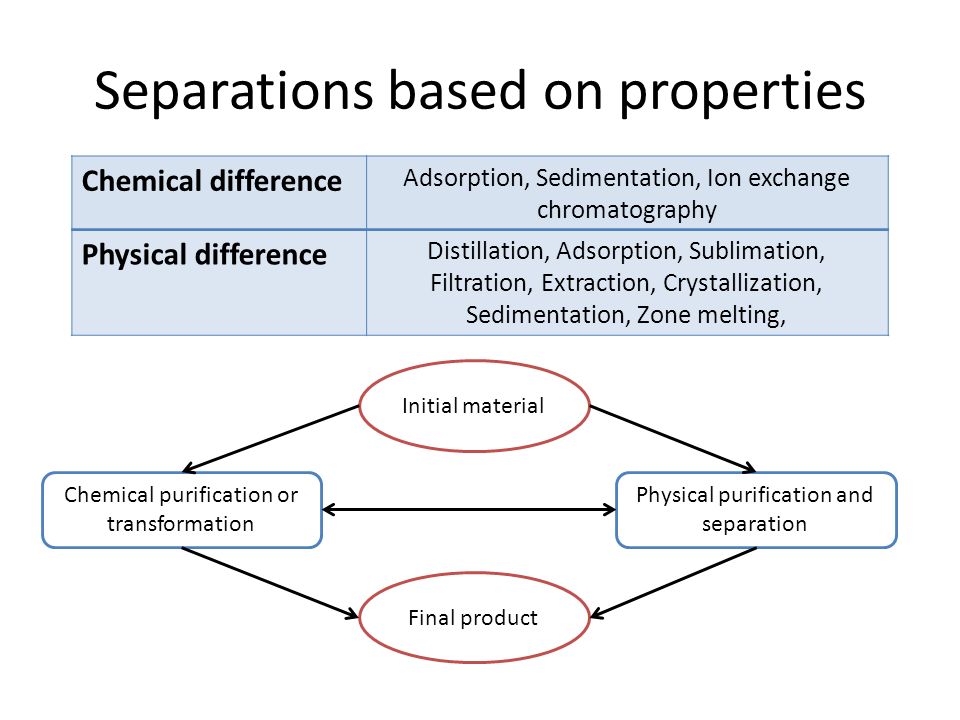 Separations based on properties

| Chemical difference | Adsorption, Sedimentation, Ion exchange chromatography |
|---|---|
| Physical difference | Distillation, Adsorption, Sublimation, Filtration, Extraction, Crystallization, Sedimentation, Zone melting, |

Initial material

Chemical purification or transformation

Physical purification and separation

Final product